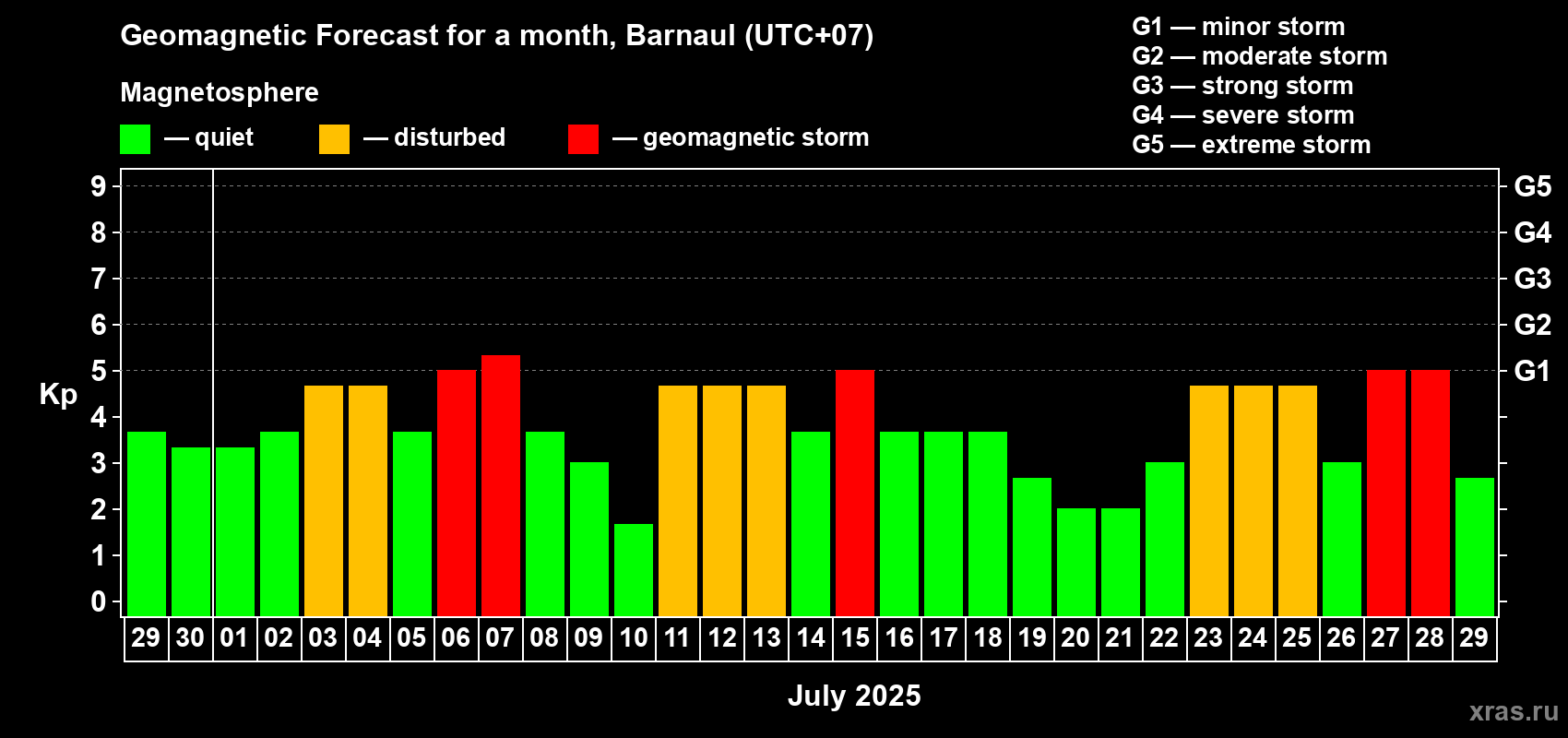 Geomagnetic Forecast for a month, Barnaul (UTC+07)

Magnetosphere

— quiet — disturbed — geomagnetic storm

G1 — minor storm
G2 — moderate storm
G3 — strong storm
G4 — severe storm
G5 — extreme storm

Kp

9
8
7
6
5
4
3
2
1
0

G5
G4
G3
G2
G1

29 30 01 02 03 04 05 06 07 08 09 10 11 12 13 14 15 16 17 18 19 20 21 22 23 24 25 26 27 28 29

July 2025

xras.ru